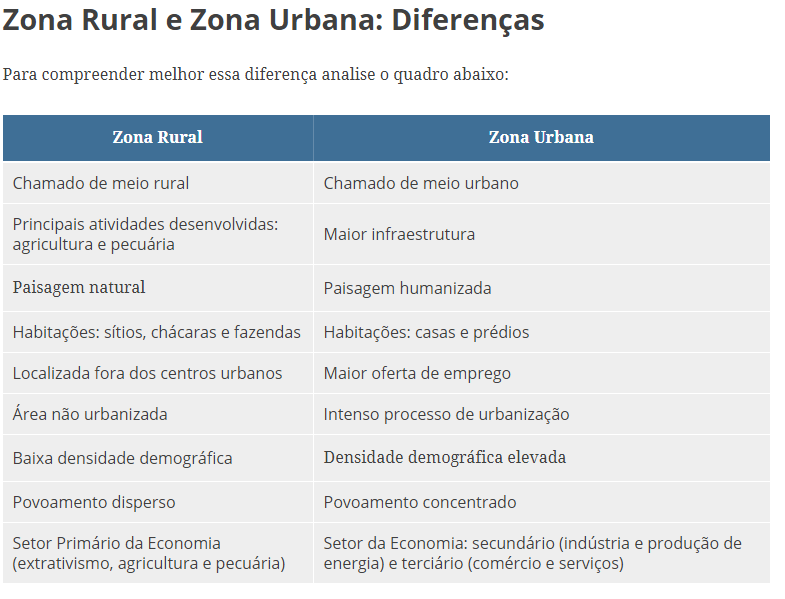 Zona Rural e Zona Urbana: Diferenças

Para compreender melhor essa diferença analise o quadro abaixo:

| Zona Rural | Zona Urbana |
|---|---|
| Chamado de meio rural | Chamado de meio urbano |
| Principais atividades desenvolvidas: agricultura e pecuária | Maior infraestrutura |
| Paisagem natural | Paisagem humanizada |
| Habitações: sítios, chácaras e fazendas | Habitações: casas e prédios |
| Localizada fora dos centros urbanos | Maior oferta de emprego |
| Área não urbanizada | Intenso processo de urbanização |
| Baixa densidade demográfica | Densidade demográfica elevada |
| Povoamento disperso | Povoamento concentrado |
| Setor Primário da Economia (extrativismo, agricultura e pecuária) | Setor da Economia: secundário (indústria e produção de energia) e terciário (comércio e serviços) |